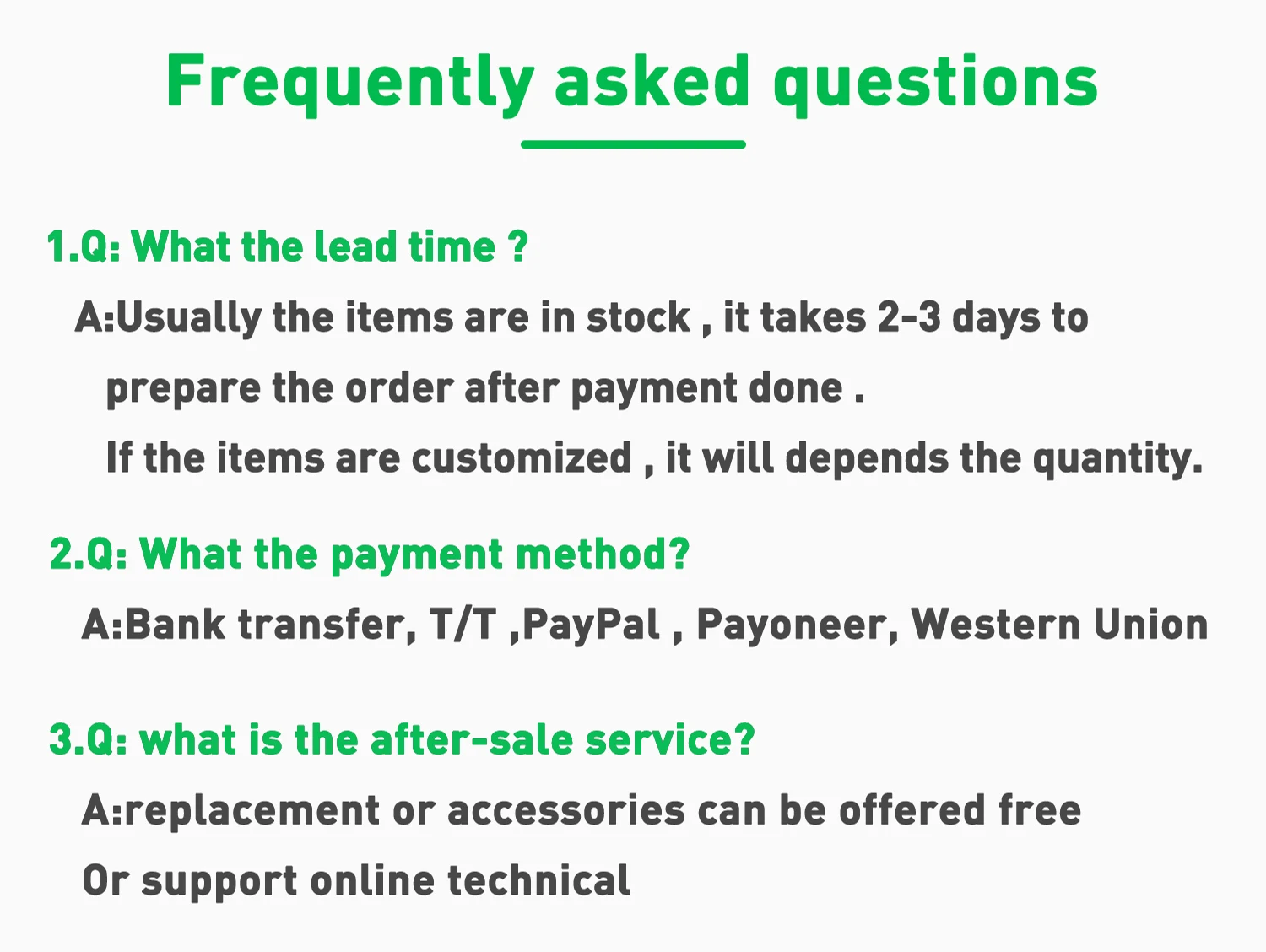 Frequently asked questions

1.Q: What the lead time ?

A:Usually the items are in stock , it takes 2-3 days to prepare the order after payment done .

If the items are customized , it will depends the quantity.

2.Q: What the payment method?

A:Bank transfer, T/T ,PayPal , Payoneer, Western Union

3.Q: what is the after-sale service?

A:replacement or accessories can be offered free

Or support online technical